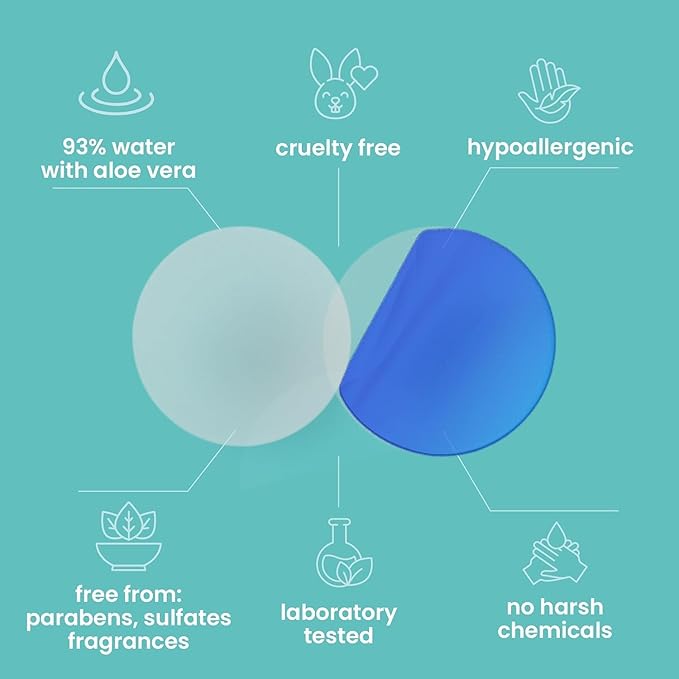 93% water with aloe vera

cruelty free

hypoallergenic

free from: parabens, sulfates fragrances

laboratory tested

no harsh chemicals